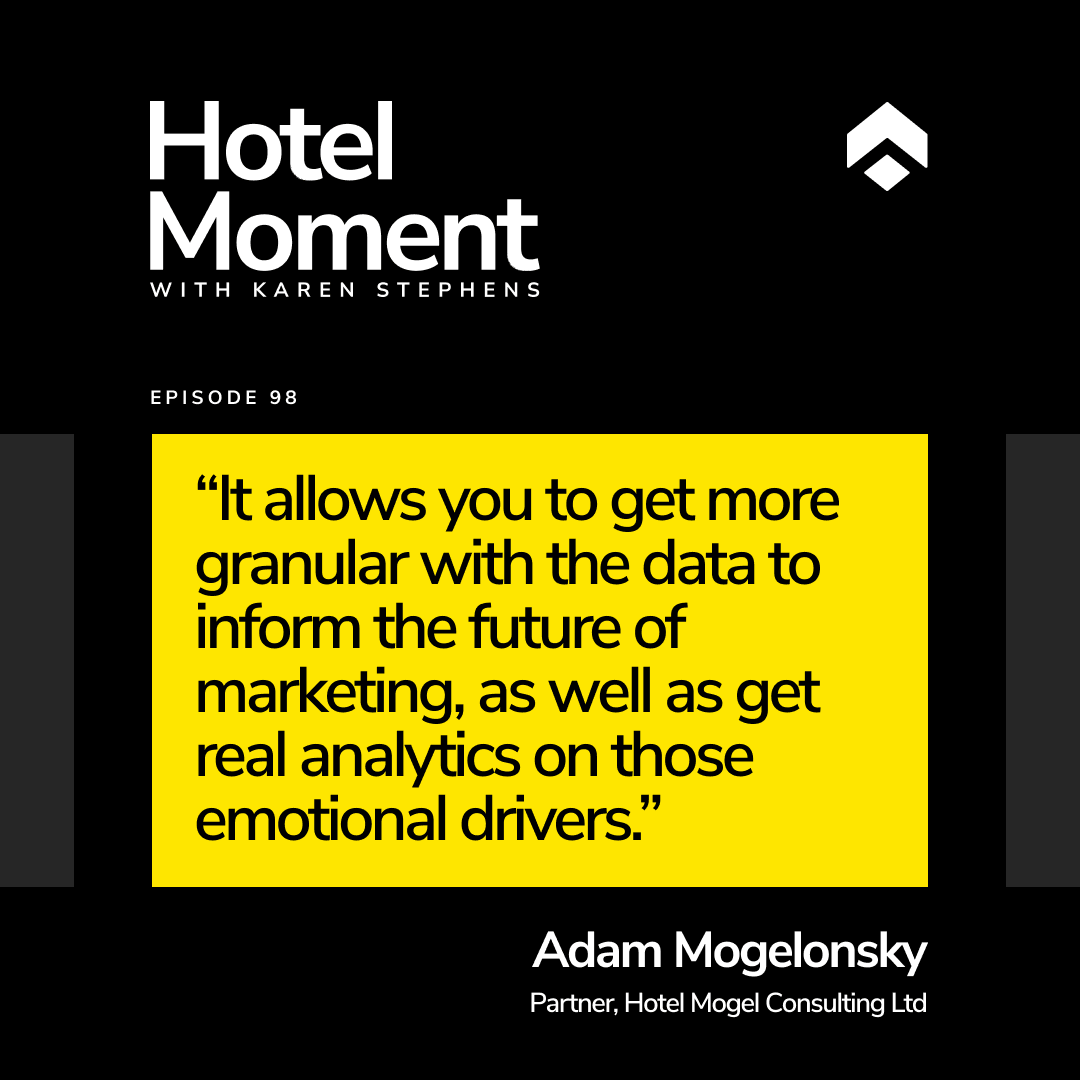 Hotel Moment
WITH KAREN STEPHENS

EPISODE 98

“It allows you to get more granular with the data to inform the future of marketing, as well as get real analytics on those emotional drivers.”

Adam Mogelonsky
Partner, Hotel Mogel Consulting Ltd